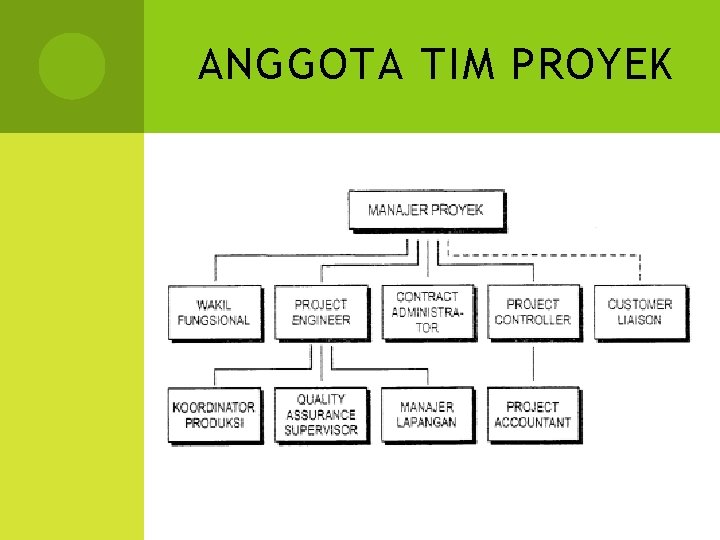 ANGGOTA TIM PROYEK

MANAJER PROYEK

WAKIL FUNGSIONAL

PROJECT ENGINEER

CONTRACT ADMINISTRATOR

PROJECT CONTROLLER

CUSTOMER LIAISON

KOORDINATOR PRODUKSI

QUALITY ASSURANCE SUPERVISOR

MANAJER LAPANGAN

PROJECT ACCOUNTANT